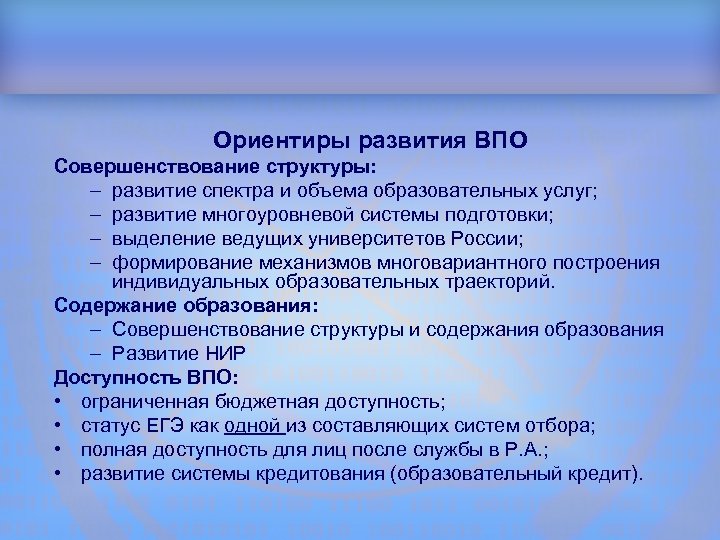 Ориентиры развития ВПО

Совершенствование структуры:

– развитие спектра и объема образовательных услуг;
– развитие многоуровневой системы подготовки;
– выделение ведущих университетов России;
– формирование механизмов многовариантного построения индивидуальных образовательных траекторий.

Содержание образования:

– Совершенствование структуры и содержания образования
– Развитие НИР

Доступность ВПО:

• ограниченная бюджетная доступность;
• статус ЕГЭ как одной из составляющих систем отбора;
• полная доступность для лиц после службы в Р.А.;
• развитие системы кредитования (образовательный кредит).